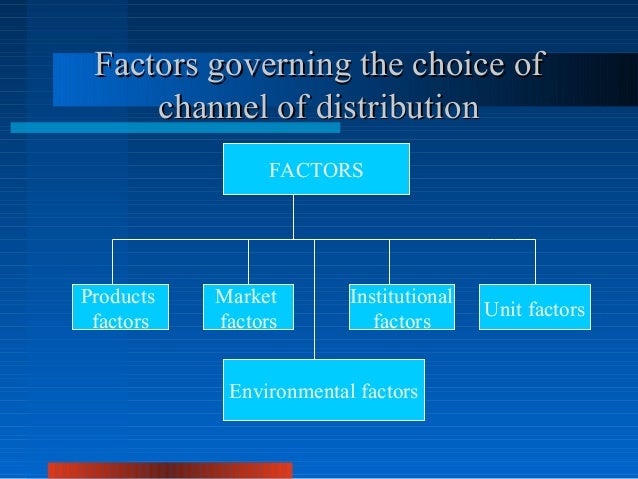 Factors governing the choice of channel of distribution

FACTORS

Products factors

Market factors

Institutional factors

Unit factors

Environmental factors